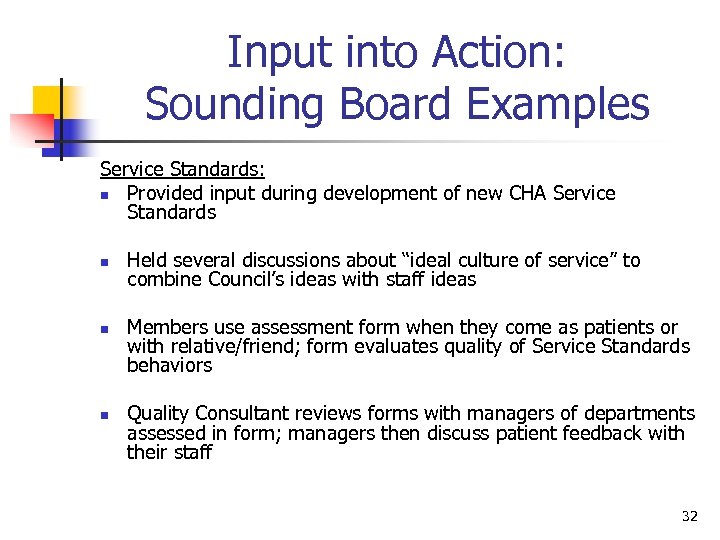 Input into Action:
Sounding Board Examples

Service Standards:

- Provided input during development of new CHA Service Standards

- Held several discussions about “ideal culture of service” to combine Council’s ideas with staff ideas

- Members use assessment form when they come as patients or with relative/friend; form evaluates quality of Service Standards behaviors

- Quality Consultant reviews forms with managers of departments assessed in form; managers then discuss patient feedback with their staff

32